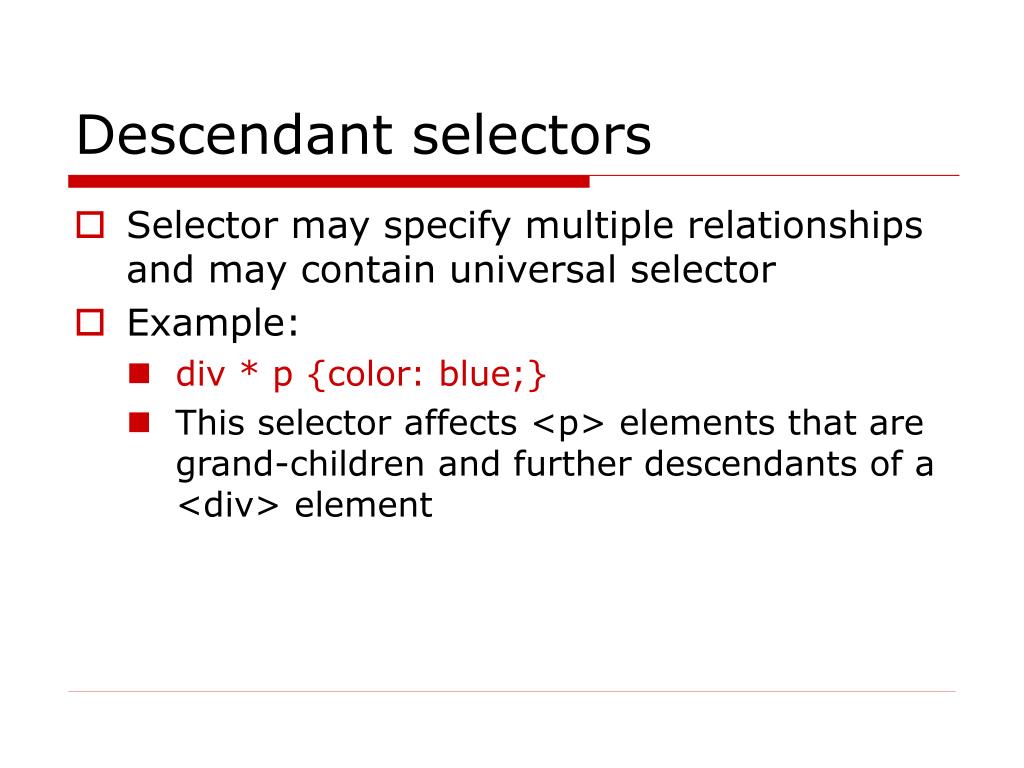 Descendant selectors

Selector may specify multiple relationships and may contain universal selector

Example:

div * p {color: blue;}

This selector affects <p> elements that are grand-children and further descendants of a <div> element